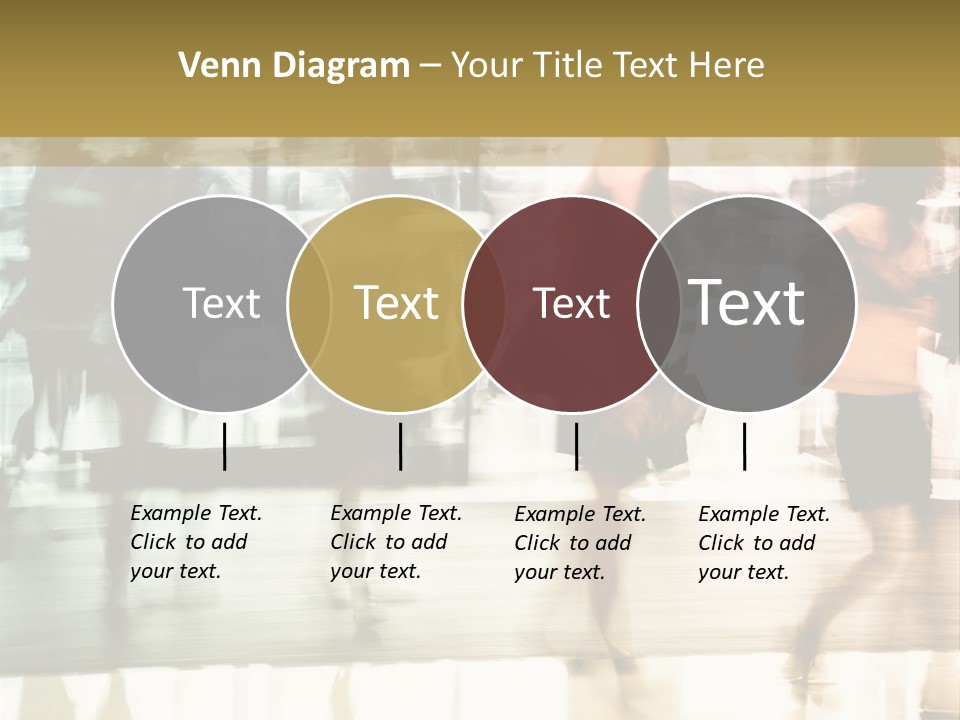 Venn Diagram – Your Title Text Here

Text

Text

Text

Text

Example Text. Click to add your text.

Example Text. Click to add your text.

Example Text. Click to add your text.

Example Text. Click to add your text.